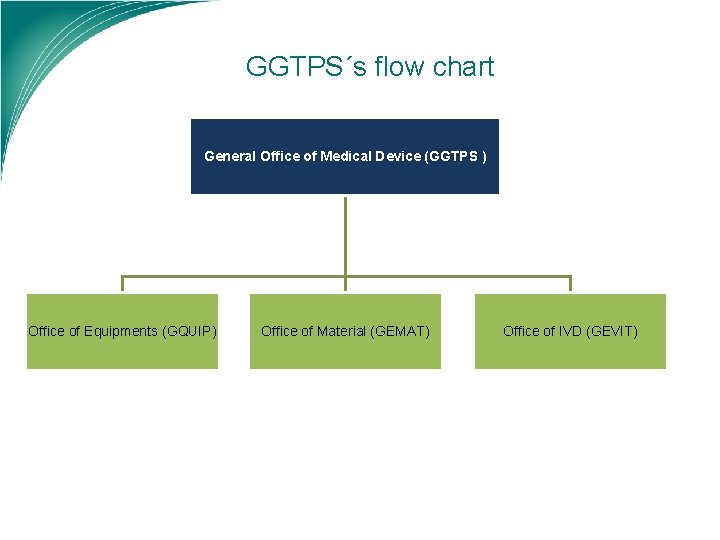 GGTPS´s flow chart

General Office of Medical Device (GGTPS )

Office of Equipments (GQUIP)

Office of Material (GEMAT)

Office of IVD (GEVIT)